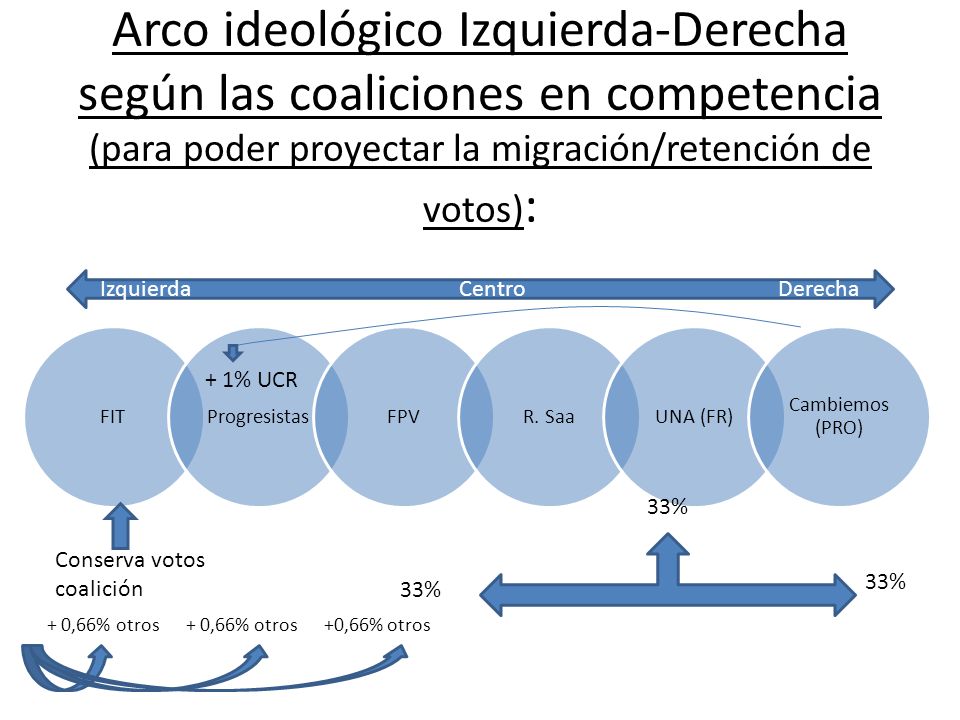 Arco ideológico Izquierda-Derecha según las coaliciones en competencia (para poder proyectar la migración/retención de votos):

Izquierda Centro Derecha

+ 1% UCR

FIT

Progresistas

FPV

R. Saa

UNA (FR)

Cambiemos (PRO)

33%

Conserva votos coalición

33%

33%

+ 0,66% otros + 0,66% otros +0,66% otros